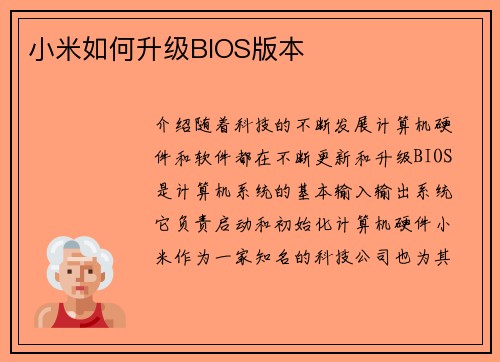 小米如何升级BIOS版本

介绍随着科技的不断发展计算机硬件和软件都在不断更新和升级BIOS是计算机系统的基本输入输出系统它负责启动和初始化计算机硬件小米作为一家知名的科技公司也为其